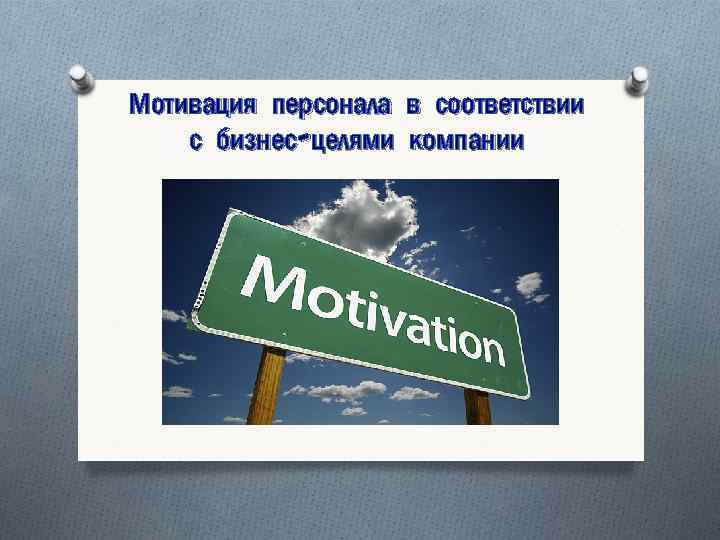 Мотивация персонала в соответствии с бизнес-целями компании

Motivation